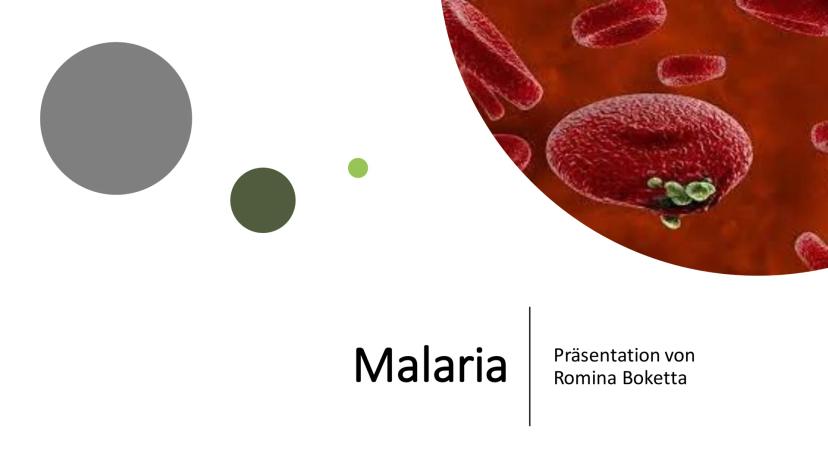 Malaria

Präsentation von Romina Boketta